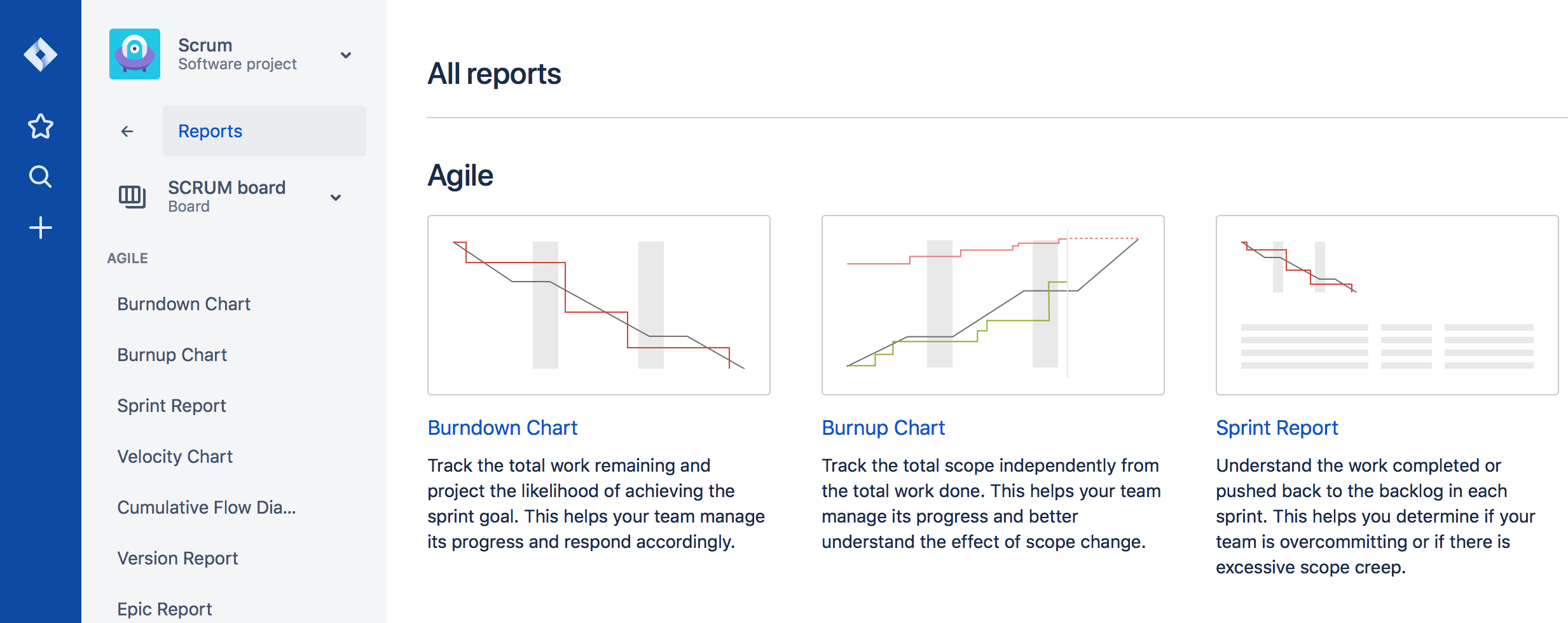 Scrum
Software project

Reports

SCRUM board
Board

AGILE

Burndown Chart

Burnup Chart

Sprint Report

Velocity Chart

Cumulative Flow Dia...

Version Report

Epic Report

All reports

Agile

Burndown Chart

Track the total work remaining and project the likelihood of achieving the sprint goal. This helps your team manage its progress and respond accordingly.

Burnup Chart

Track the total scope independently from the total work done. This helps your team manage its progress and better understand the effect of scope change.

Sprint Report

Understand the work completed or pushed back to the backlog in each sprint. This helps you determine if your team is overcommitting or if there is excessive scope creep.